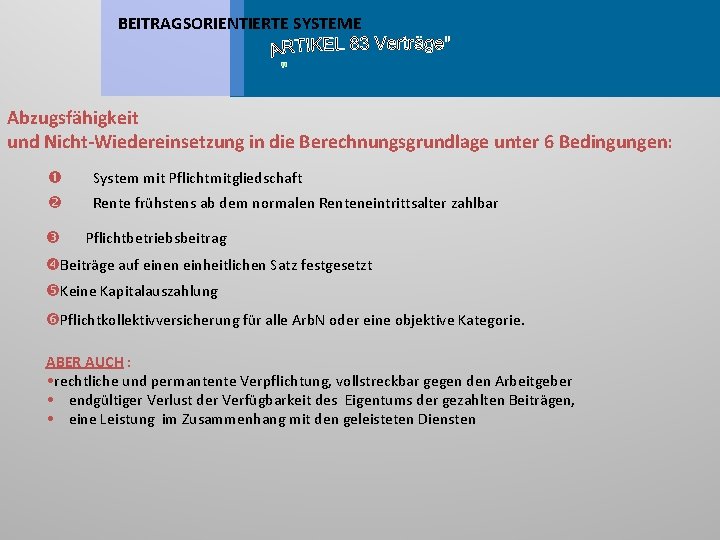 BEITRAGSORIENTIERTE SYSTEME
ARTIKEL 83 Verträge"
"

Abzugsfähigkeit
und Nicht-Wiedereinsetzung in die Berechnungsgrundlage unter 6 Bedingungen:

❶ System mit Pflichtmitgliedschaft
❷ Rente frühstens ab dem normalen Renteneintrittsalter zahlbar
❸ Pflichtbetriebsbeitrag
❹Beiträge auf einen einheitlichen Satz festgesetzt
❺Keine Kapitalauszahlung
❻Pflichtkollektivversicherung für alle ArbN oder eine objektive Kategorie.

ABER AUCH :
•rechtliche und permantente Verpflichtung, vollstreckbar gegen den Arbeitgeber
• endgültiger Verlust der Verfügbarkeit des Eigentums der gezahlten Beiträgen,
• eine Leistung im Zusammenhang mit den geleisteten Diensten